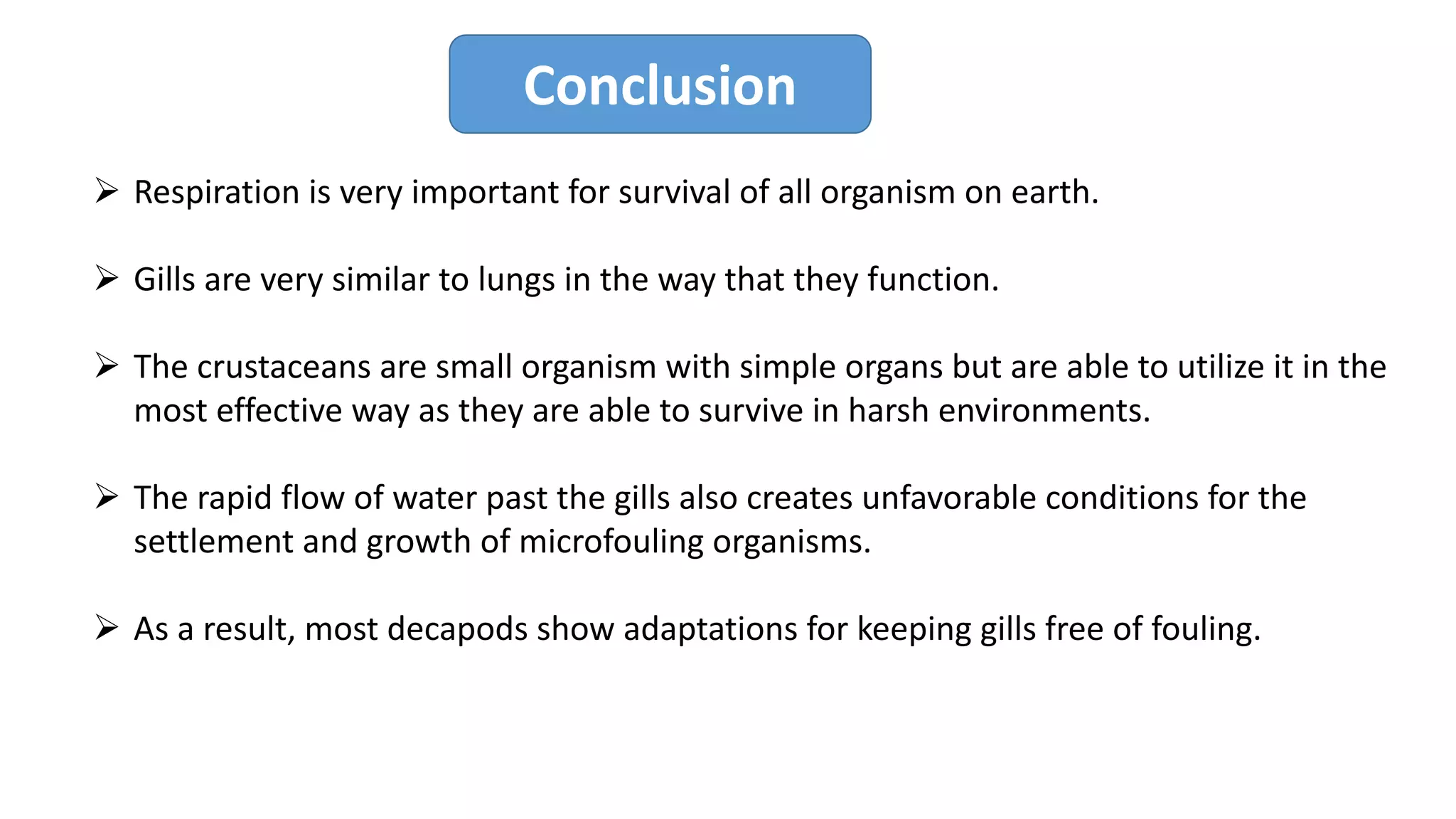 Conclusion

➢ Respiration is very important for survival of all organism on earth.

➢ Gills are very similar to lungs in the way that they function.

➢ The crustaceans are small organism with simple organs but are able to utilize it in the most effective way as they are able to survive in harsh environments.

➢ The rapid flow of water past the gills also creates unfavorable conditions for the settlement and growth of microfouling organisms.

➢ As a result, most decapods show adaptations for keeping gills free of fouling.